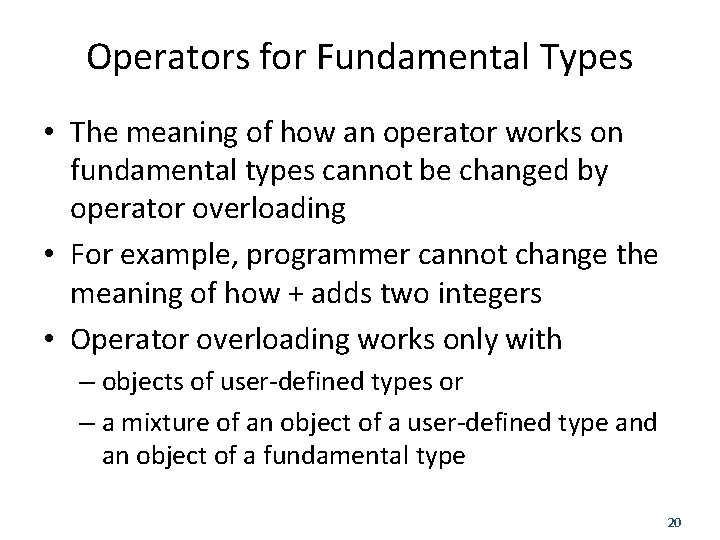 Operators for Fundamental Types

• The meaning of how an operator works on fundamental types cannot be changed by operator overloading

• For example, programmer cannot change the meaning of how + adds two integers

• Operator overloading works only with
– objects of user-defined types or
– a mixture of an object of a user-defined type and an object of a fundamental type

20